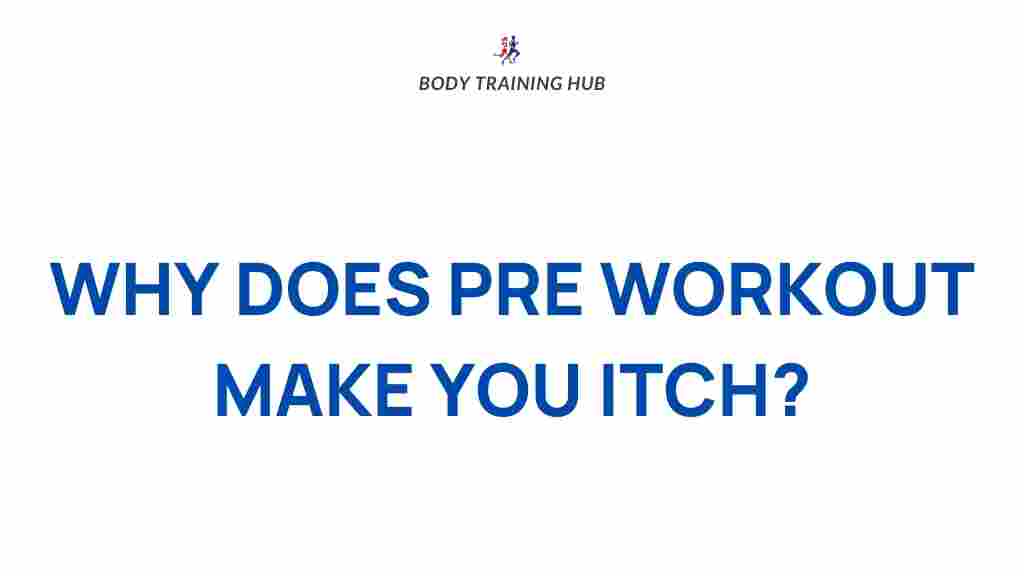 BODY TRAINING HUB

WHY DOES PRE WORKOUT MAKE YOU ITCH?